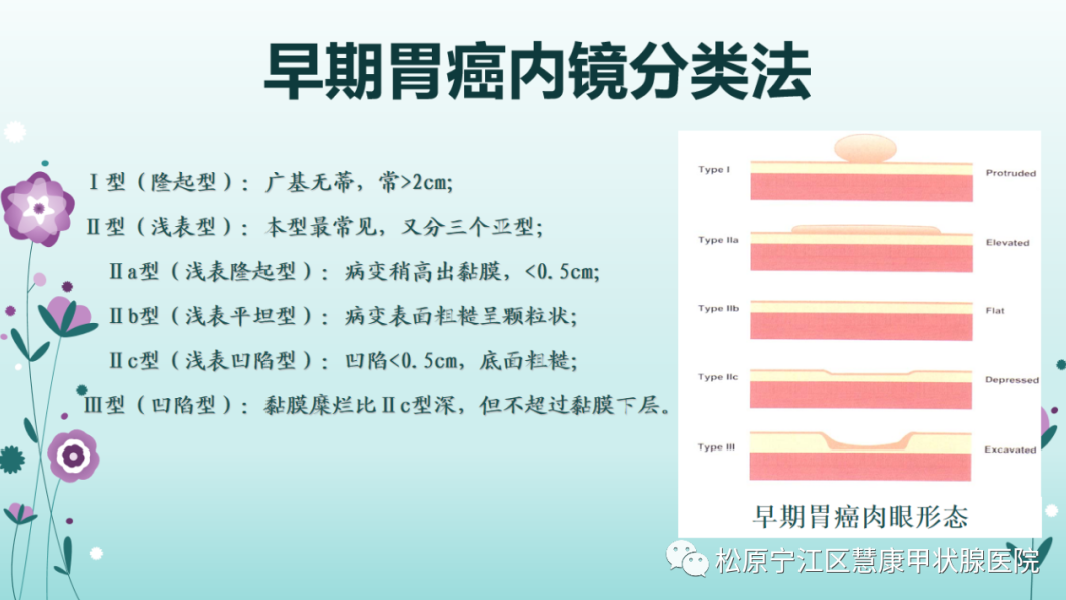 早期胃癌内镜分类法

Ⅰ型（隆起型）：广基无蒂，常>2cm;
Ⅱ型（浅表型）：本型最常见，又分三个亚型;
Ⅱa型（浅表隆起型）：病变稍高出黏膜，<0.5cm;
Ⅱb型（浅表平坦型）：病变表面粗糙呈颗粒状;
Ⅱc型（浅表凹陷型）：凹陷<0.5cm，底面粗糙;
Ⅲ型（凹陷型）：黏膜糜烂比Ⅱc型深，但不超过黏膜下层。

Type I
Protruded
Type IIa
Elevated
Type IIb
Flat
Type IIc
Depressed
Type III
Excavated
早期胃癌肉眼形态

松原宁江区慧康甲状腺医院